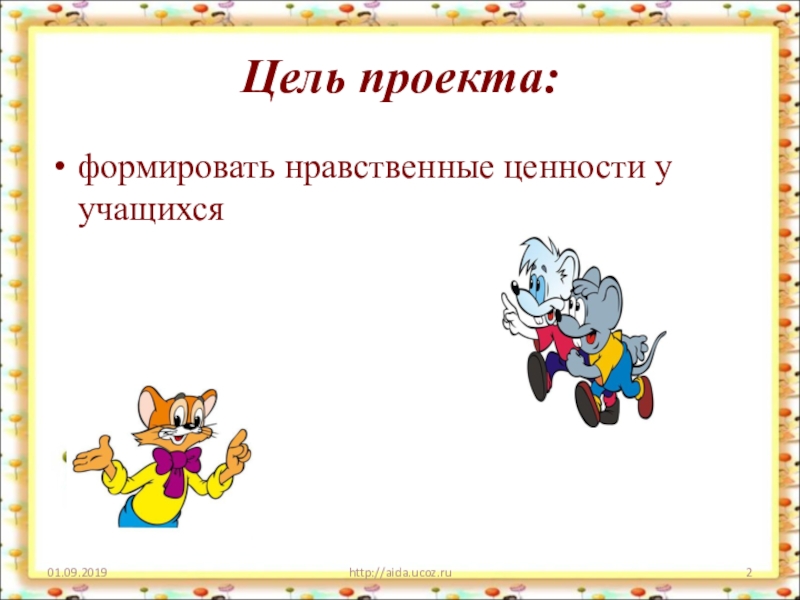 Цель проекта:

• формировать нравственные ценности у учащихся

01.09.2019

http://aida.ucoz.ru

2